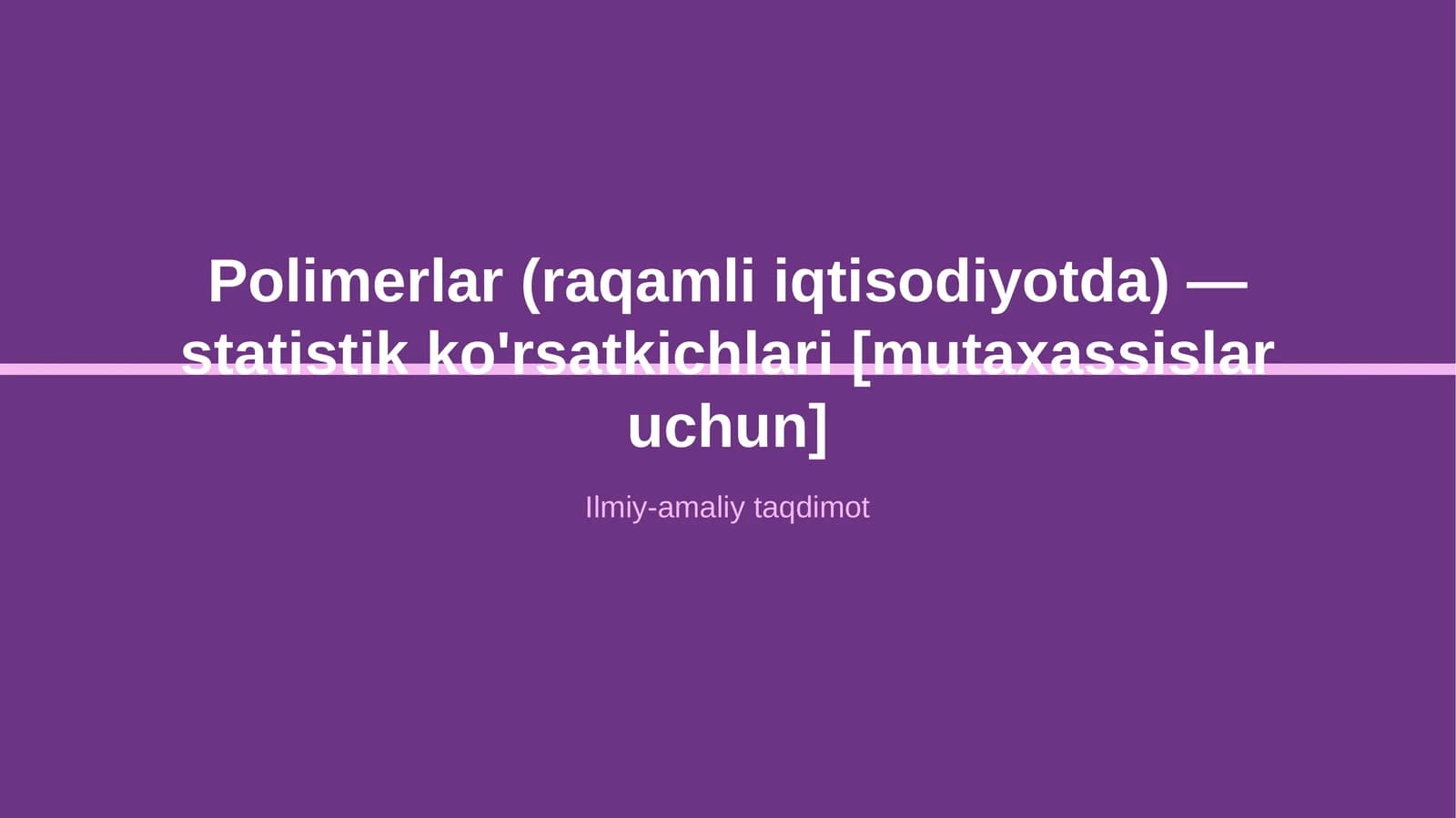 Polimerlar (raqamli iqtisodiyotda) — statistik ko'rsatkichlari [mutaxassislar uchun]

Ilmiy-amaliy taqdimot